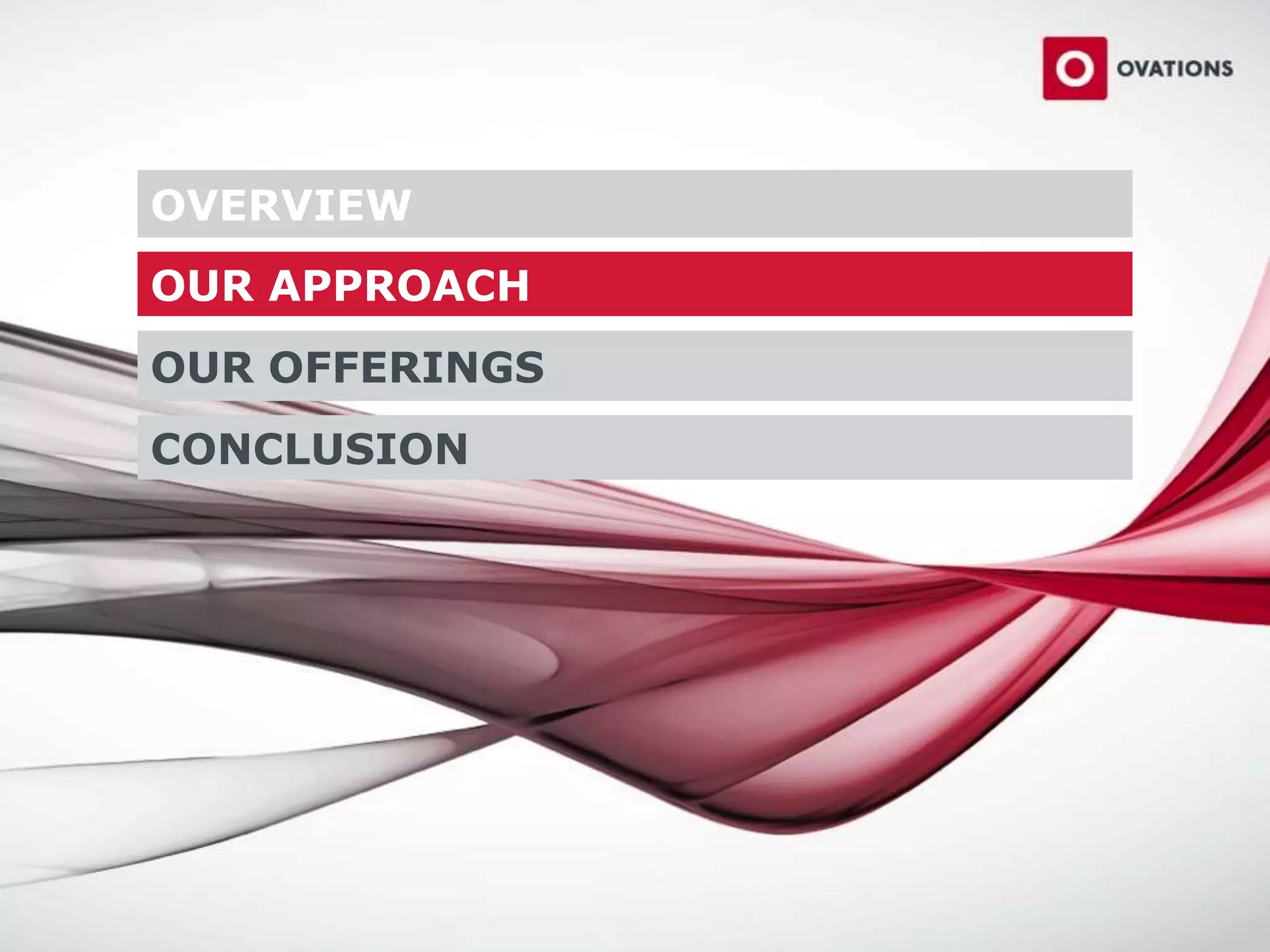 OVATIONS

OVERVIEW

OUR APPROACH

OUR OFFERINGS

CONCLUSION